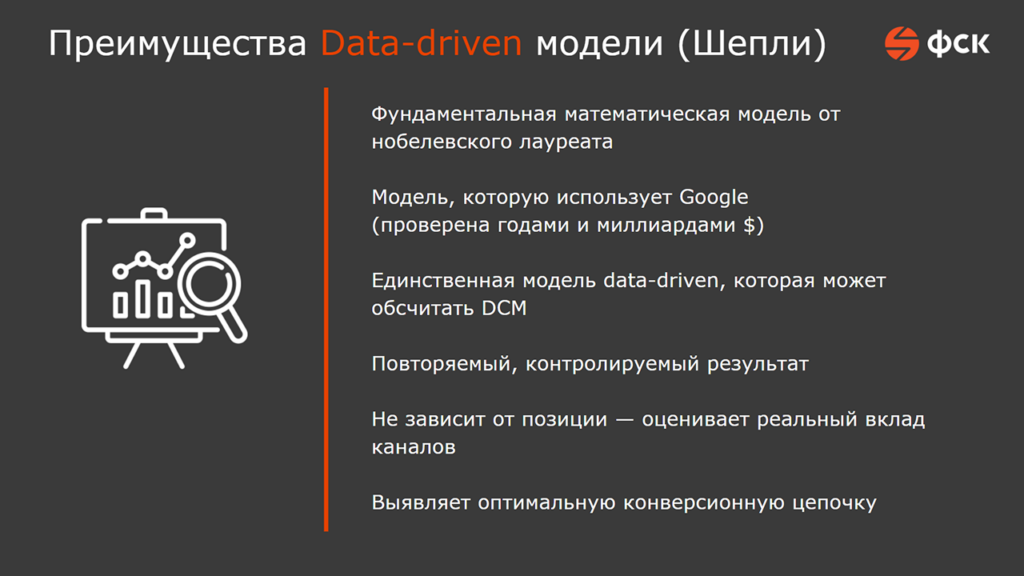 Преимущества Data-driven модели (Шепли)

ФСК

Фундаментальная математическая модель от нобелевского лауреата

Модель, которую использует Google (проверена годами и миллиардами $)

Единственная модель data-driven, которая может обсчитать DCM

Повторяемый, контролируемый результат

Не зависит от позиции — оценивает реальный вклад каналов

Выявляет оптимальную конверсионную цепочку